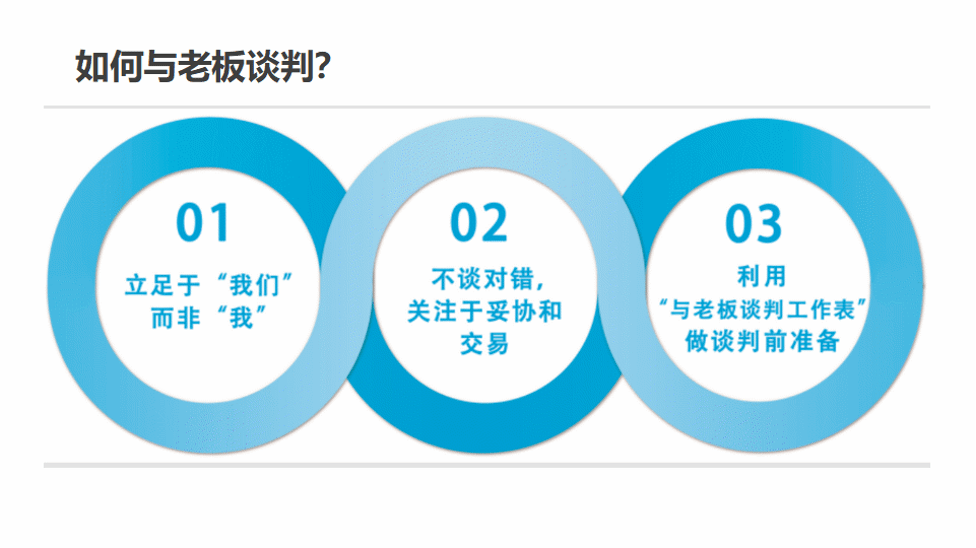 如何与老板谈判?

01

立足于“我们”而非“我”

02

不谈对错，关注于妥协和交易

03

利用“与老板谈判工作表”做谈判前准备